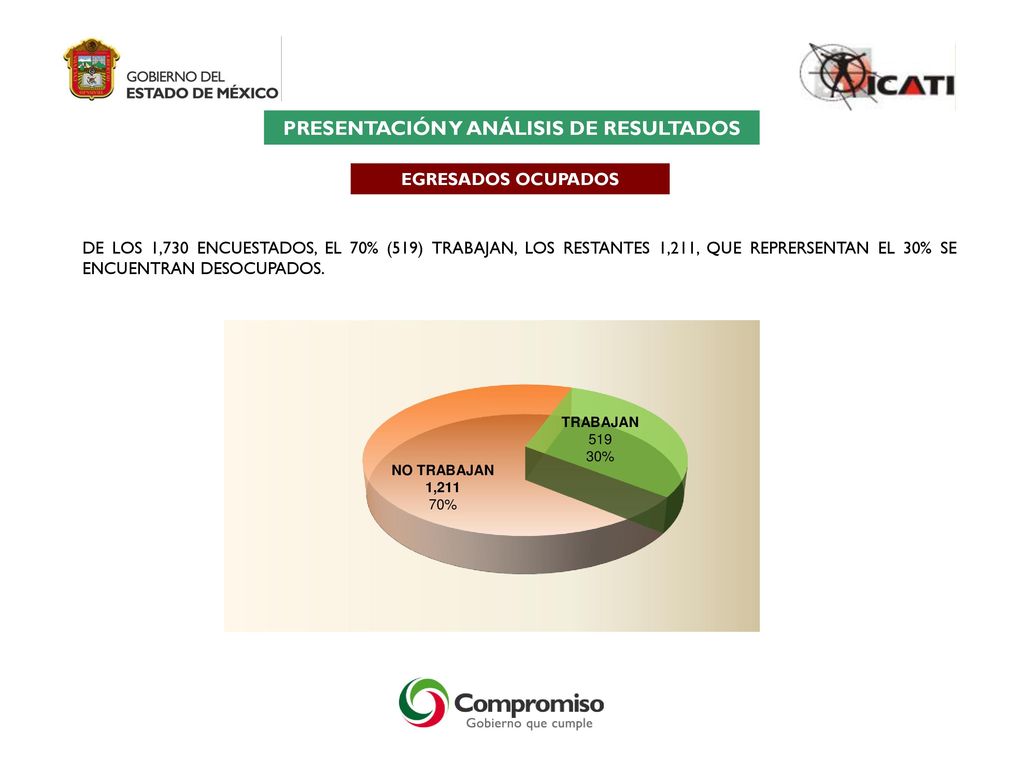 GOBIERNO DEL
ESTADO DE MÉXICO

ICATI

PRESENTACIÓN Y ANÁLISIS DE RESULTADOS

EGRESADOS OCUPADOS

DE LOS 1,730 ENCUESTADOS, EL 70% (519) TRABAJAN, LOS RESTANTES 1,211, QUE REPRERSENTAN EL 30% SE ENCUENTRAN DESOCUPADOS.

TRABAJAN
519
30%

NO TRABAJAN
1,211
70%

Compromiso
Gobierno que cumple